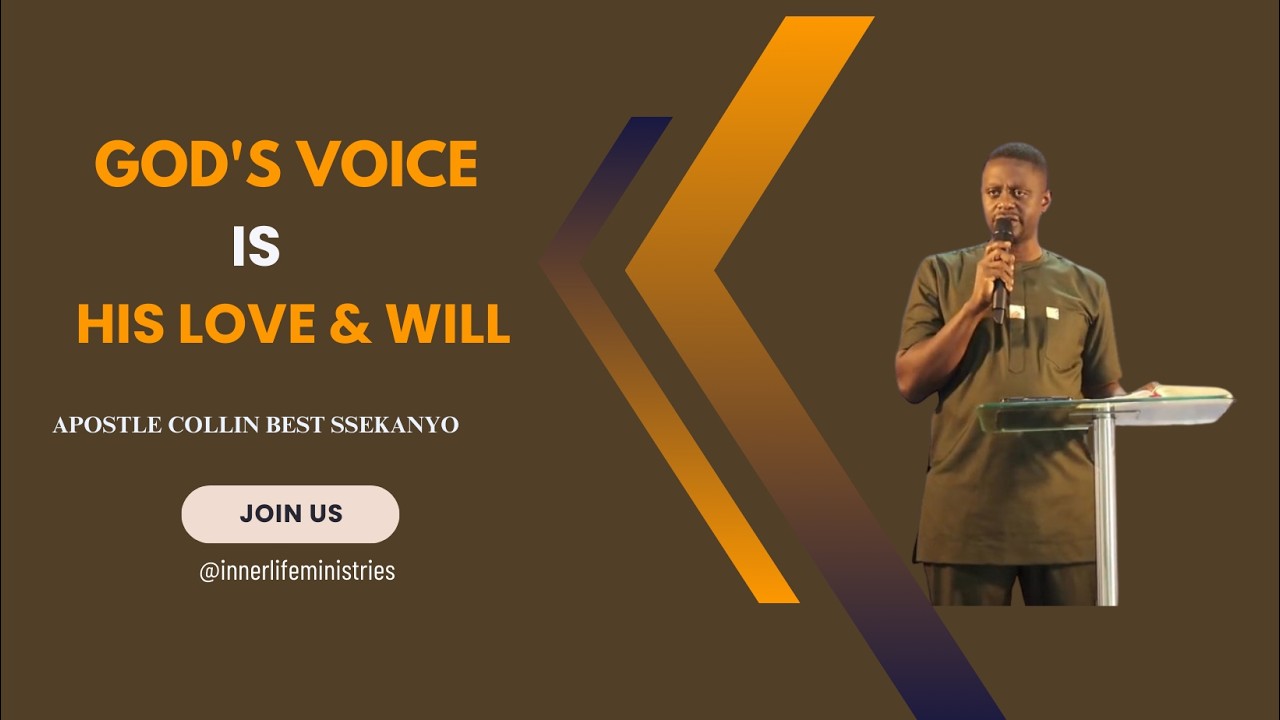 GOD'S VOICE

IS

HIS LOVE & WILL

APOSTLE COLLIN BEST SSEKANYO

JOIN US

@innerlifeministries